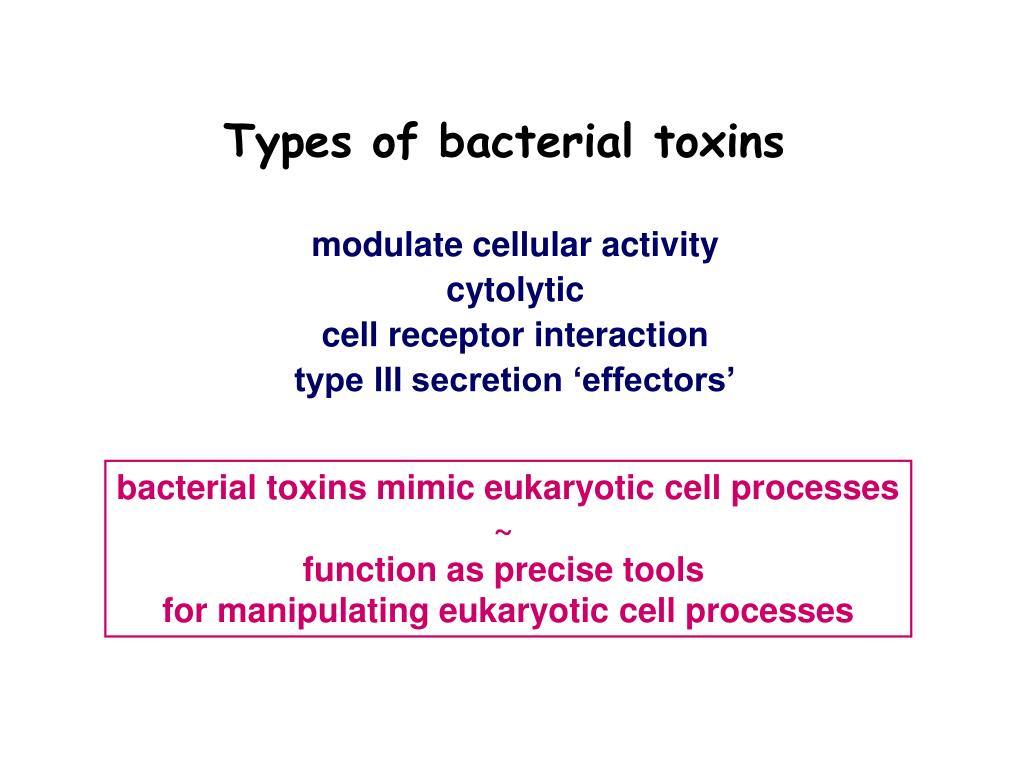 Types of bacterial toxins

modulate cellular activity
cytolytic
cell receptor interaction
type III secretion ‘effectors’

bacterial toxins mimic eukaryotic cell processes
~
function as precise tools
for manipulating eukaryotic cell processes